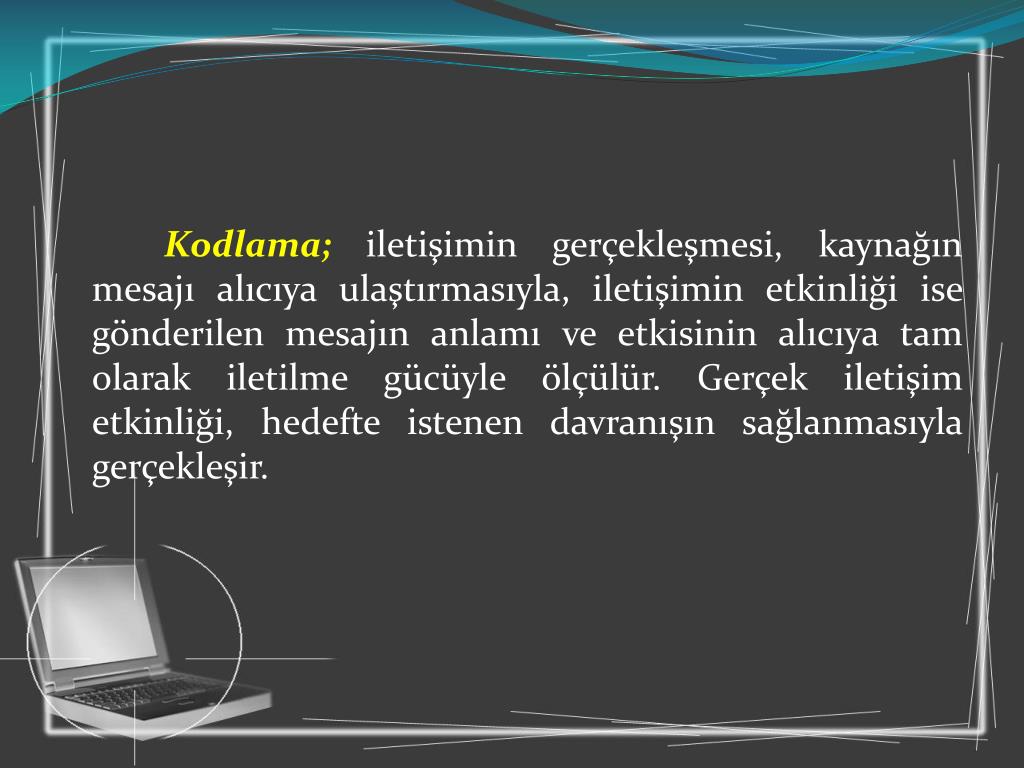 Kodlama; iletişimin gerçekleşmesi, kaynağın mesajı alıcıya ulaştırmasıyla, iletişimin etkinliği ise gönderilen mesajın anlamı ve etkisinin alıcıya tam olarak iletilme gücüyle ölçülür. Gerçek iletişim etkinliği, hedefte istenen davranışın sağlanmasıyla gerçekleşir.